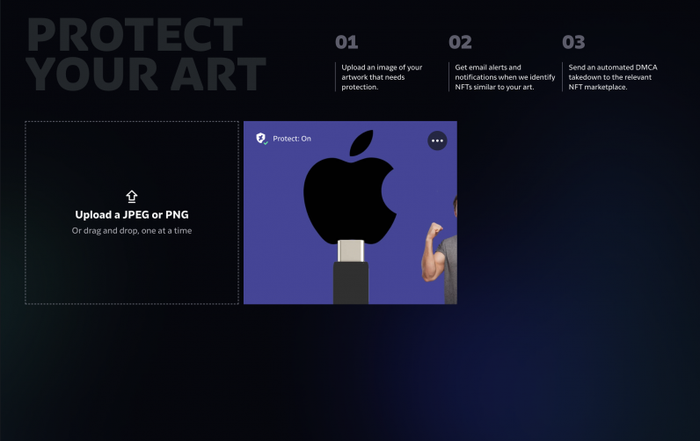 PROTECT YOUR ART

01
Upload an image of your artwork that needs protection.

02
Get email alerts and notifications when we identify NFTs similar to your art.

03
Send an automated DMCA takedown to the relevant NFT marketplace.

Upload a JPEG or PNG
Or drag and drop, one at a time

Protect: On